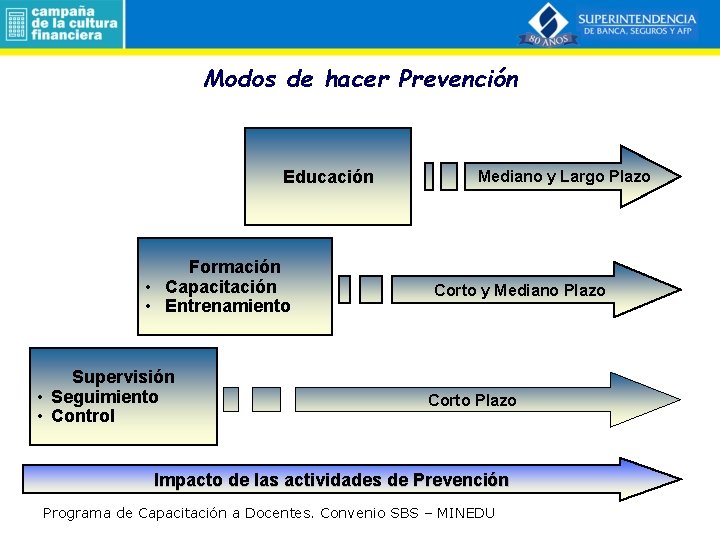 campaña de la cultura financiera

SUPERINTENDENCIA DE BANCA, SEGUROS Y AFP
80 AÑOS

Modos de hacer Prevención

Educación

Mediano y Largo Plazo

Formación
• Capacitación
• Entrenamiento

Corto y Mediano Plazo

Supervisión
• Seguimiento
• Control

Corto Plazo

Impacto de las actividades de Prevención

Programa de Capacitación a Docentes. Convenio SBS – MINEDU